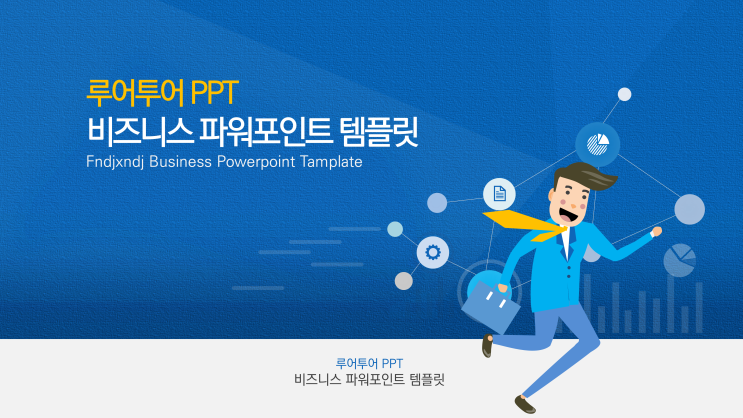 루어투어 PPT
비즈니스 파워포인트 템플릿
Fndjxndj Business Powerpoint Tamplate

루어투어 PPT
비즈니스 파워포인트 템플릿